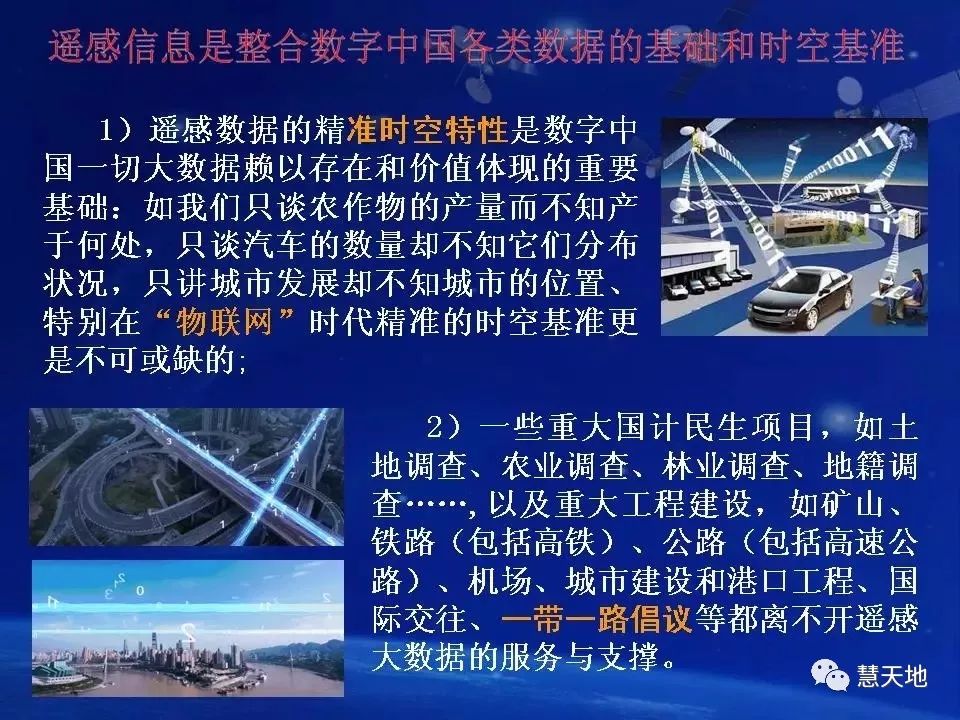 遥感信息是整合数字中国各类数据的基础和时空基准

1）遥感数据的精准时空特性是数字中国一切大数据赖以存在和价值体现的重要基础：如我们只谈农作物的产量而不知产于何处，只谈汽车的数量却不知它们分布状况，只讲城市发展却不知城市的位置、特别在“物联网”时代精准的时空基准更是不可或缺的；

2）一些重大国计民生项目，如土地调查、农业调查、林业调查、地籍调查……，以及重大工程建设，如矿山、铁路（包括高铁）、公路（包括高速公路）、机场、城市建设和港口工程、国际交往、一带一路倡议等都离不开遥感大数据的服务与支撑。

慧天地